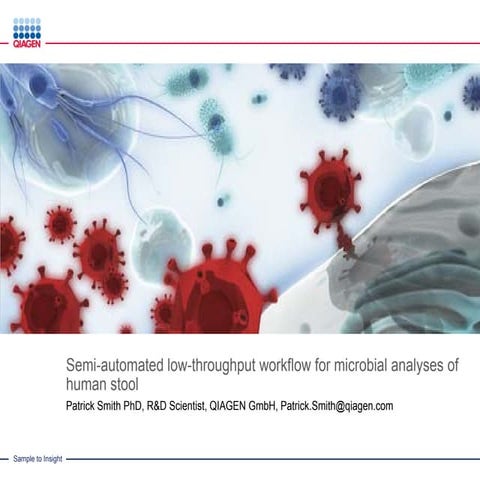 QIAGEN

Semi-automated low-throughput workflow for microbial analyses of human stool

Patrick Smith PhD, R&D Scientist, QIAGEN GmbH, Patrick.Smith@qiagen.com

Sample to Insight